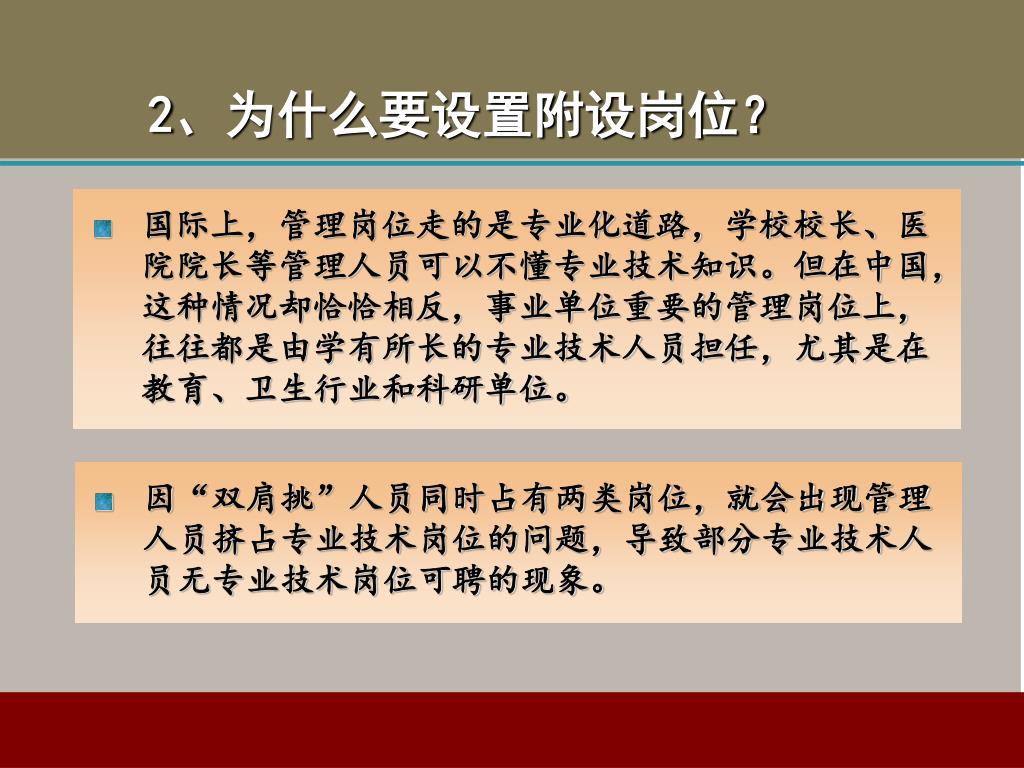 2、为什么要设置附设岗位？

国际上，管理岗位走的是专业化道路，学校校长、医院院长等管理人员可以不懂专业技术知识。但在中国，这种情况却恰恰相反，事业单位重要的管理岗位上，往往都是由学有所长的专业技术人员担任，尤其是在教育、卫生行业和科研单位。

因“双肩挑”人员同时占有两类岗位，就会出现管理人员挤占专业技术岗位的问题，导致部分专业技术人员无专业技术岗位可聘的现象。